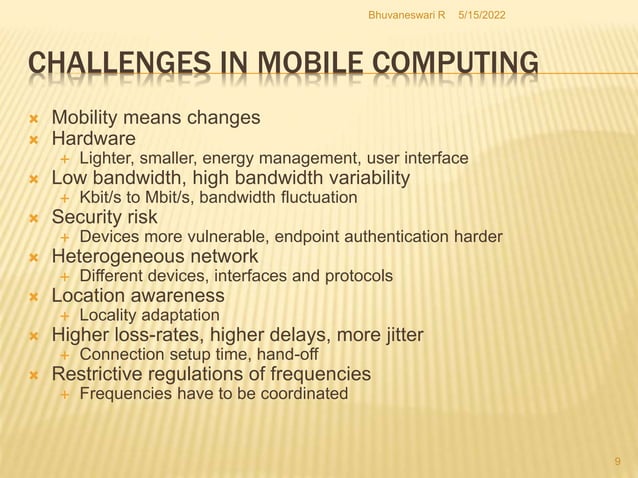 Bhuvaneswari R 5/15/2022

CHALLENGES IN MOBILE COMPUTING

- Mobility means changes
- Hardware
  - Lighter, smaller, energy management, user interface
- Low bandwidth, high bandwidth variability
  - Kbit/s to Mbit/s, bandwidth fluctuation
- Security risk
  - Devices more vulnerable, endpoint authentication harder
- Heterogeneous network
  - Different devices, interfaces and protocols
- Location awareness
  - Locality adaptation
- Higher loss-rates, higher delays, more jitter
  - Connection setup time, hand-off
- Restrictive regulations of frequencies
  - Frequencies have to be coordinated

9